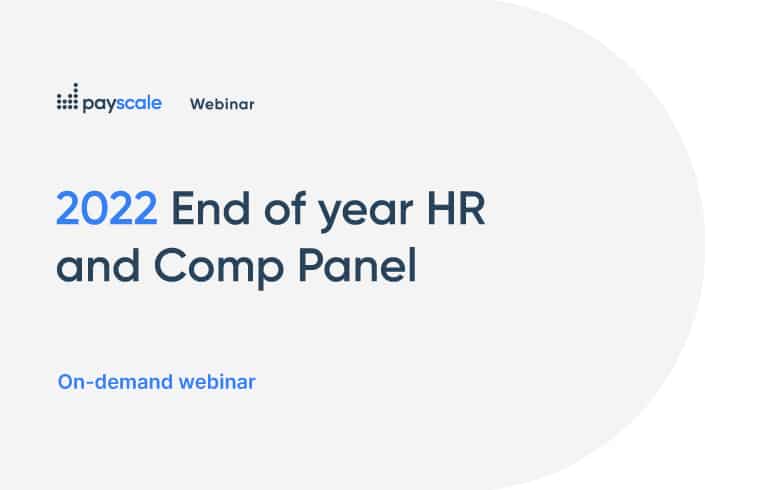 payscale Webinar

2022 End of year HR and Comp Panel

On-demand webinar